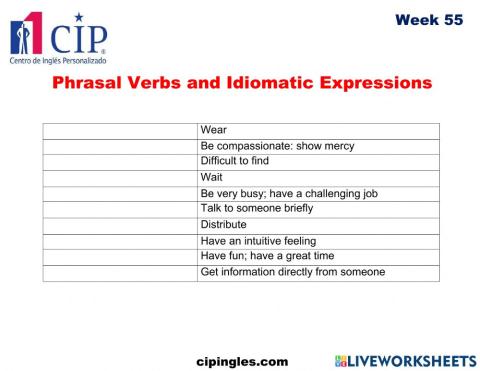 CIP
Centro de Inglés Personalizado

Week 55

Phrasal Verbs and Idiomatic Expressions

| | |
|---|---|
| | Wear |
| | Be compassionate: show mercy |
| | Difficult to find |
| | Wait |
| | Be very busy; have a challenging job |
| | Talk to someone briefly |
| | Distribute |
| | Have an intuitive feeling |
| | Have fun; have a great time |
| | Get information directly from someone |

cipingles.com

LIVEWORKSHEETS